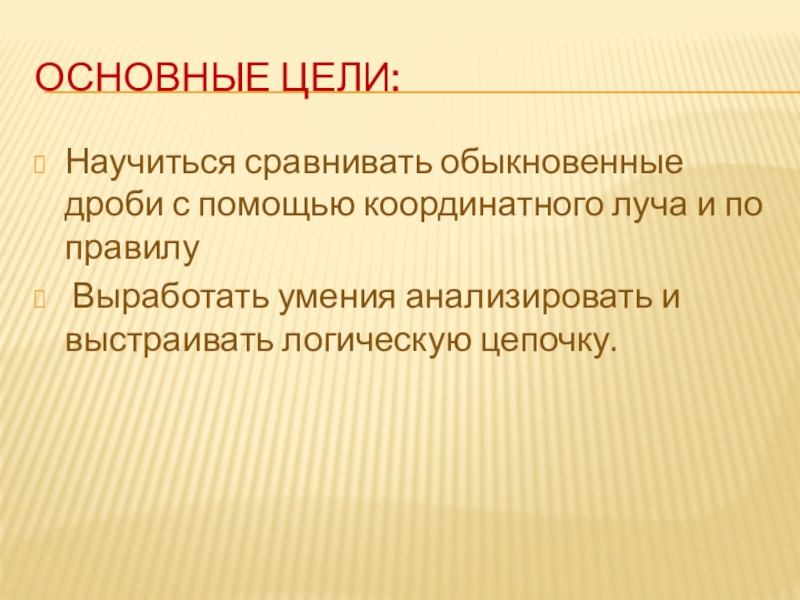 ОСНОВНЫЕ ЦЕЛИ:

Научиться сравнивать обыкновенные дроби с помощью координатного луча и по правилу

Выработать умения анализировать и выстраивать логическую цепочку.